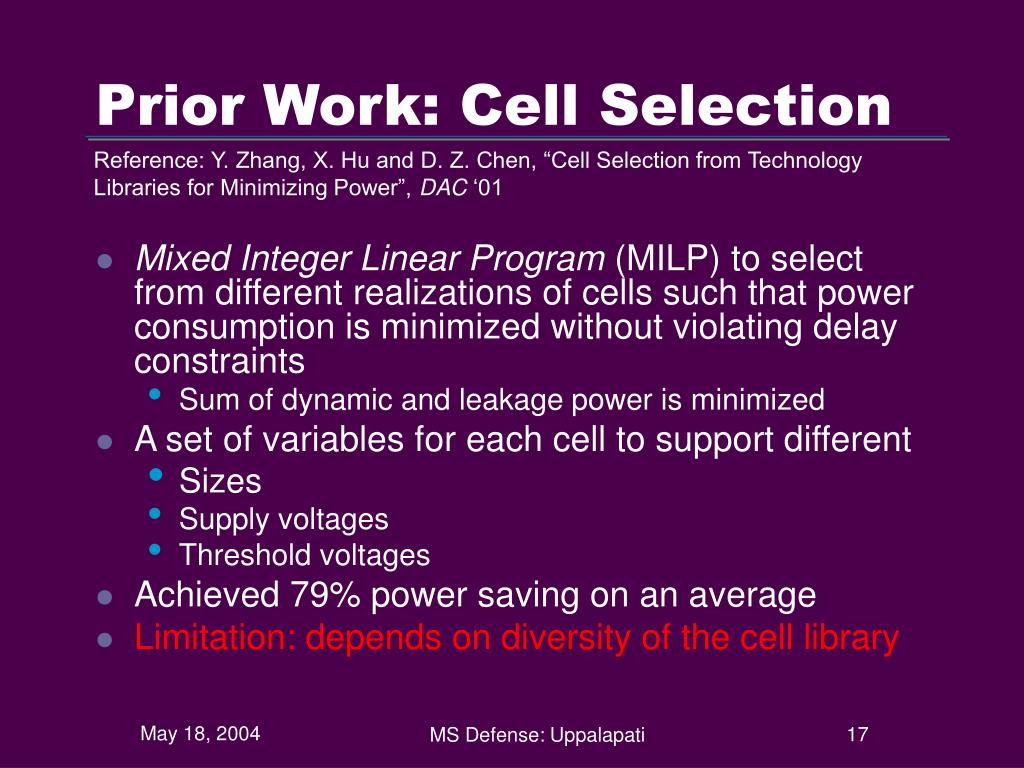 Prior Work: Cell Selection

Reference: Y. Zhang, X. Hu and D. Z. Chen, “Cell Selection from Technology Libraries for Minimizing Power”, DAC ‘01

- Mixed Integer Linear Program (MILP) to select from different realizations of cells such that power consumption is minimized without violating delay constraints
  - Sum of dynamic and leakage power is minimized
- A set of variables for each cell to support different
  - Sizes
  - Supply voltages
  - Threshold voltages
- Achieved 79% power saving on an average
- Limitation: depends on diversity of the cell library

May 18, 2004

MS Defense: Uppalapati

17